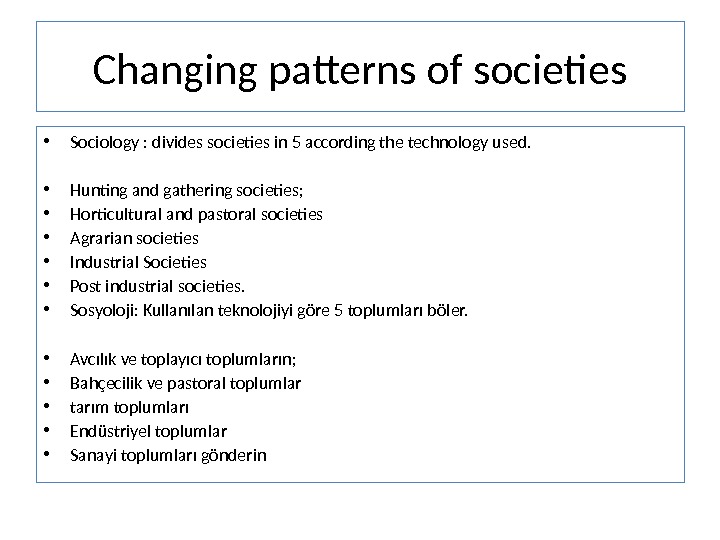 Changing patterns of societies

• Sociology : divides societies in 5 according the technology used.

• Hunting and gathering societies;
• Horticultural and pastoral societies
• Agrarian societies
• Industrial Societies
• Post industrial societies.
• Sosyoloji: Kullanılan teknolojiyi göre 5 toplumları böler.

• Avcılık ve toplayıcı toplumların;
• Bahçecilik ve pastoral toplumlar
• tarım toplumları
• Endüstriyel toplumlar
• Sanayi toplumları gönderin